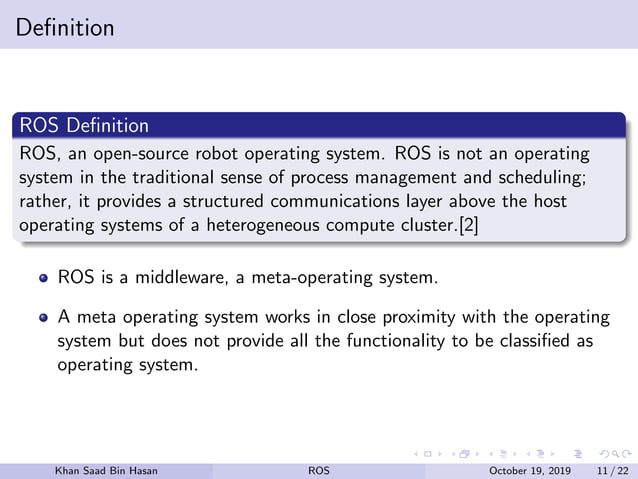 Definition

ROS Definition

ROS, an open-source robot operating system. ROS is not an operating system in the traditional sense of process management and scheduling; rather, it provides a structured communications layer above the host operating systems of a heterogeneous compute cluster.[2]

- ROS is a middleware, a meta-operating system.
- A meta operating system works in close proximity with the operating system but does not provide all the functionality to be classified as operating system.

Khan Saad Bin Hasan ROS October 19, 2019 11 / 22